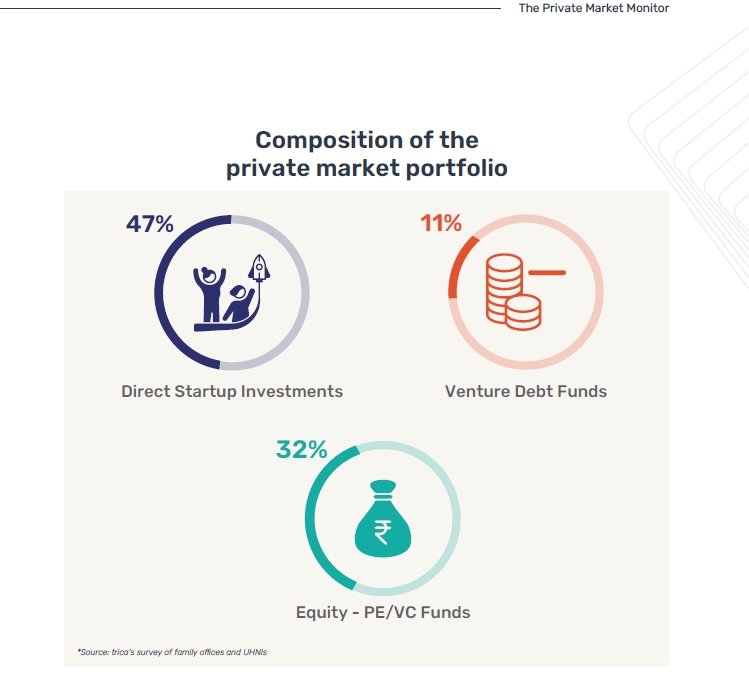 The Private Market Monitor

Composition of the private market portfolio

47%

Direct Startup Investments

11%

Venture Debt Funds

32%

₹

Equity - PE/VC Funds

*Source: trica's survey of family offices and UHNIs